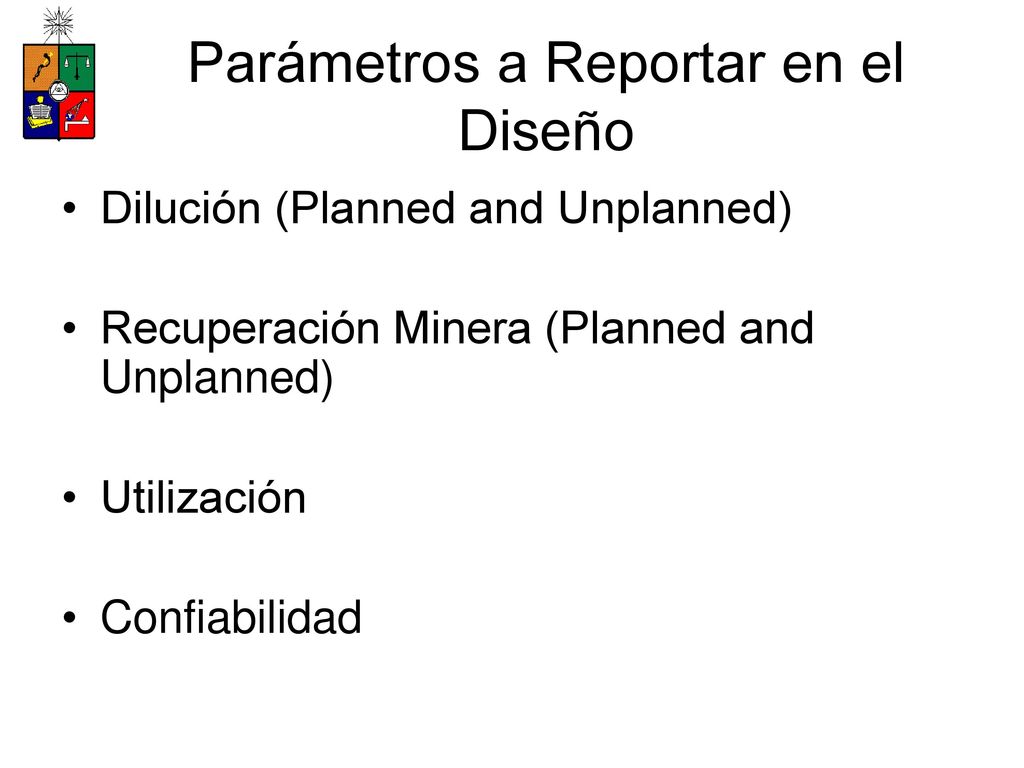 Parámetros a Reportar en el Diseño

• Dilución (Planned and Unplanned)

• Recuperación Minera (Planned and Unplanned)

• Utilización

• Confiabilidad